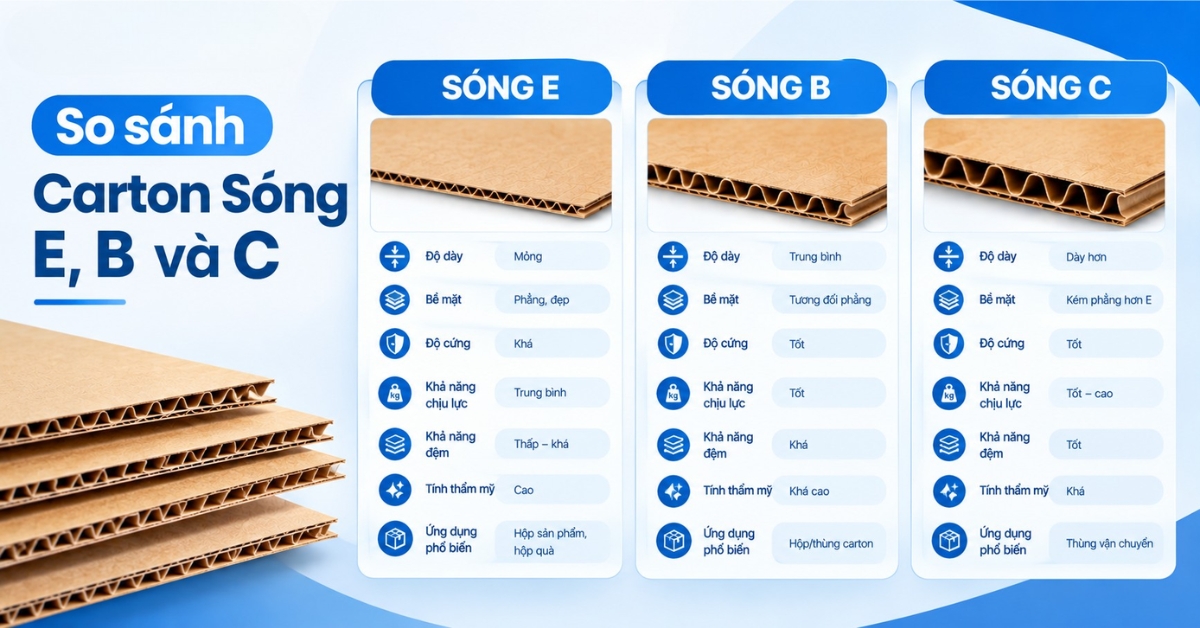 So sánh
Carton Sóng
E, B và C

SÓNG E

| | |
|---|---|
| Độ dày | Mỏng |
| Bề mặt | Phẳng, đẹp |
| Độ cứng | Khá |
| Khả năng chịu lực | Trung bình |
| Khả năng đệm | Thấp – khá |
| Tính thẩm mỹ | Cao |
| Ứng dụng phổ biến | Hộp sản phẩm, hộp quà |

SÓNG B

| | |
|---|---|
| Độ dày | Trung bình |
| Bề mặt | Tương đối phẳng |
| Độ cứng | Tốt |
| Khả năng chịu lực | Tốt |
| Khả năng đệm | Khá |
| Tính thẩm mỹ | Khá cao |
| Ứng dụng phổ biến | Hộp/thùng carton |

SÓNG C

| | |
|---|---|
| Độ dày | Dày hơn |
| Bề mặt | Kém phẳng hơn E |
| Độ cứng | Tốt |
| Khả năng chịu lực | Tốt – cao |
| Khả năng đệm | Tốt |
| Tính thẩm mỹ | Khá |
| Ứng dụng phổ biến | Thùng vận chuyển |